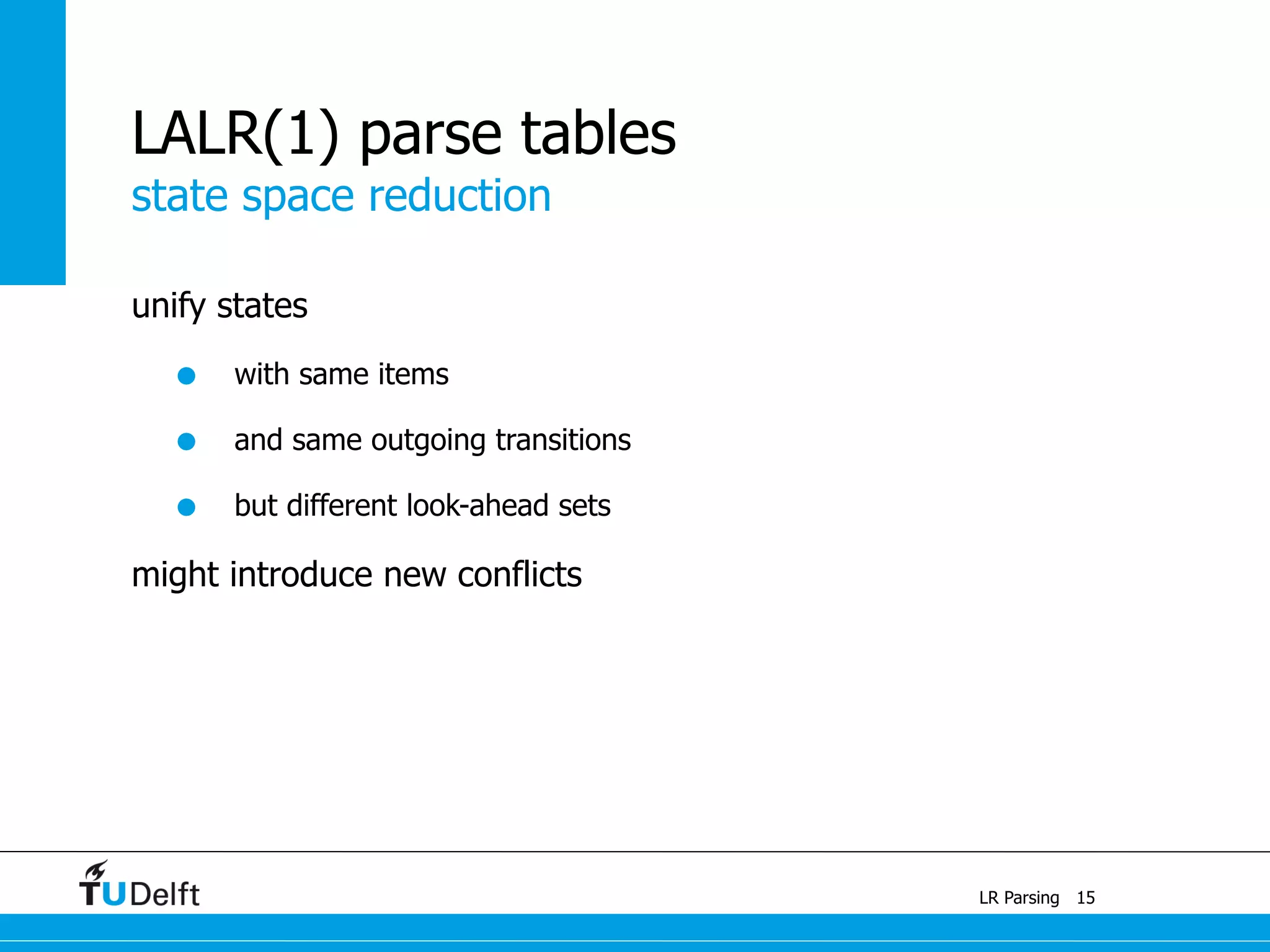 LALR(1) parse tables
state space reduction

unify states

- with same items
- and same outgoing transitions
- but different look-ahead sets

might introduce new conflicts

TUDelft

LR Parsing 15